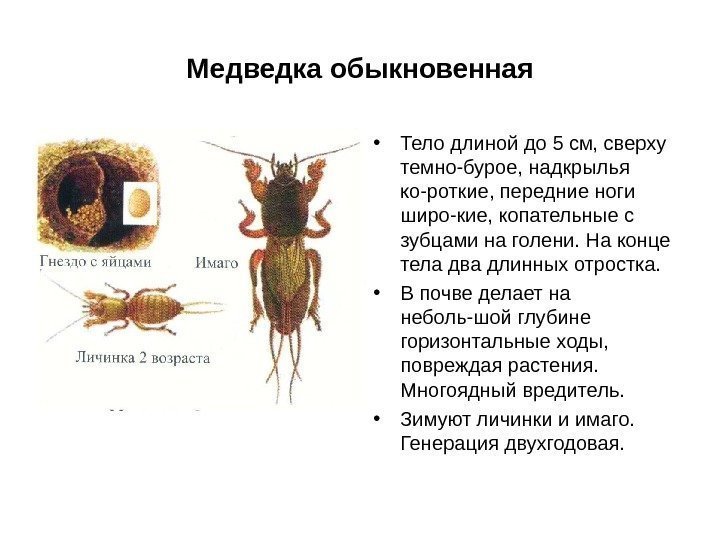 Медведка обыкновенная

Гнездо с яйцами

Имаго

Личинка 2 возраста

• Тело длиной до 5 см, сверху темно-бурое, надкрылья ко-роткие, передние ноги широ-кие, копательные с зубцами на голени. На конце тела два длинных отростка.

• В почве делает на неболь-шой глубине горизонтальные ходы, повреждая растения. Многоядный вредитель.

• Зимуют личинки и имаго. Генерация двухгодовая.